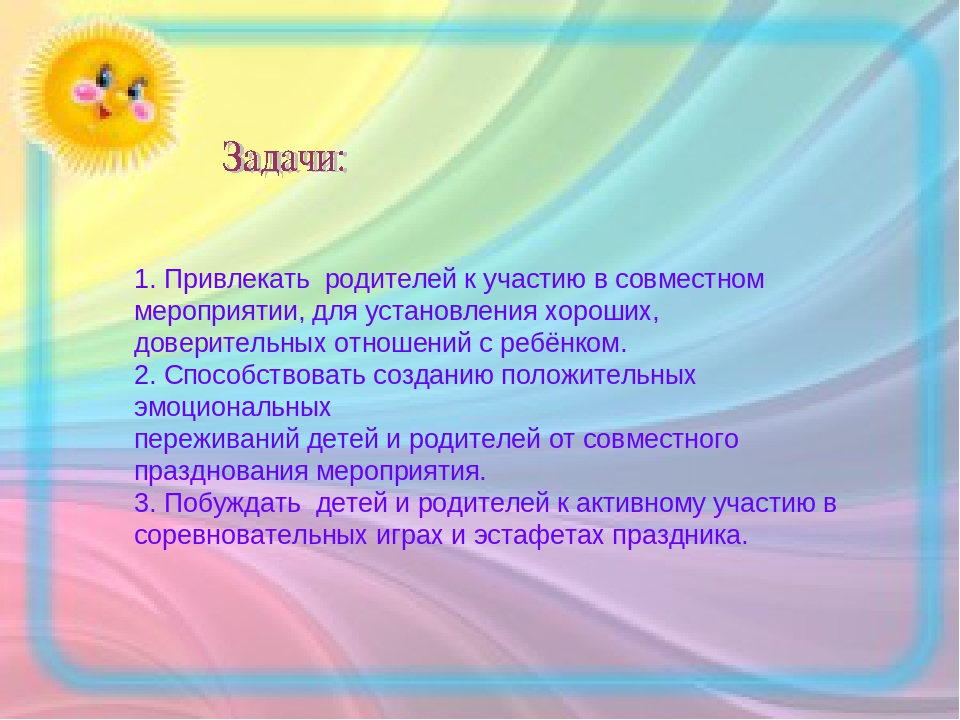 Задачи:

1. Привлекать родителей к участию в совместном мероприятии, для установления хороших, доверительных отношений с ребёнком.
2. Способствовать созданию положительных эмоциональных
переживаний детей и родителей от совместного празднования мероприятия.
3. Побуждать детей и родителей к активному участию в соревновательных играх и эстафетах праздника.